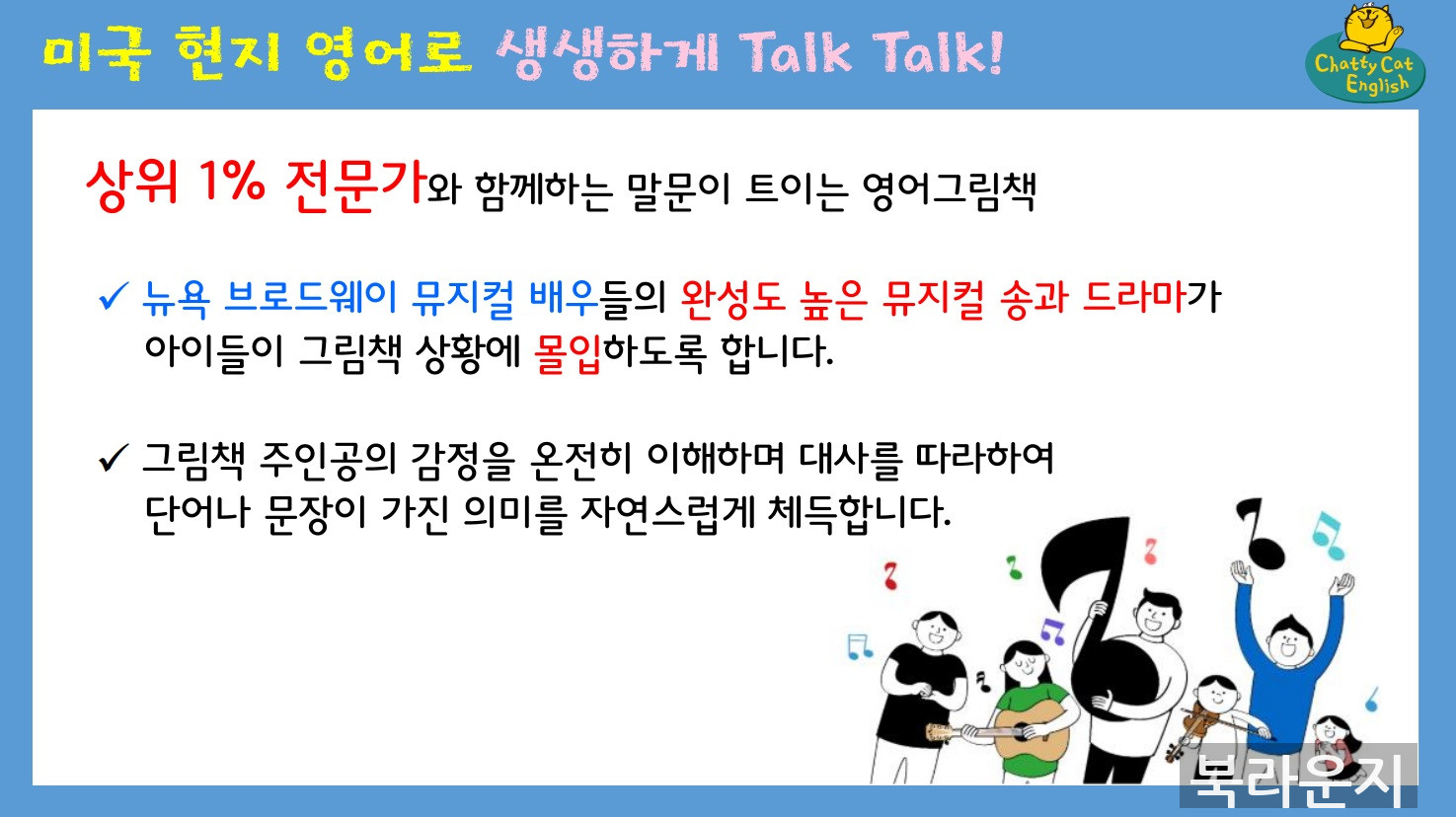 미국 현지 영어로 생생하게 Talk Talk!

Chatty Cat English

상위 1% 전문가와 함께하는 말문이 트이는 영어그림책

✓ 뉴욕 브로드웨이 뮤지컬 배우들의 완성도 높은 뮤지컬 송과 드라마가 아이들이 그림책 상황에 몰입하도록 합니다.

✓ 그림책 주인공의 감정을 온전히 이해하며 대사를 따라하여 단어나 문장이 가진 의미를 자연스럽게 체득합니다.

북라운지